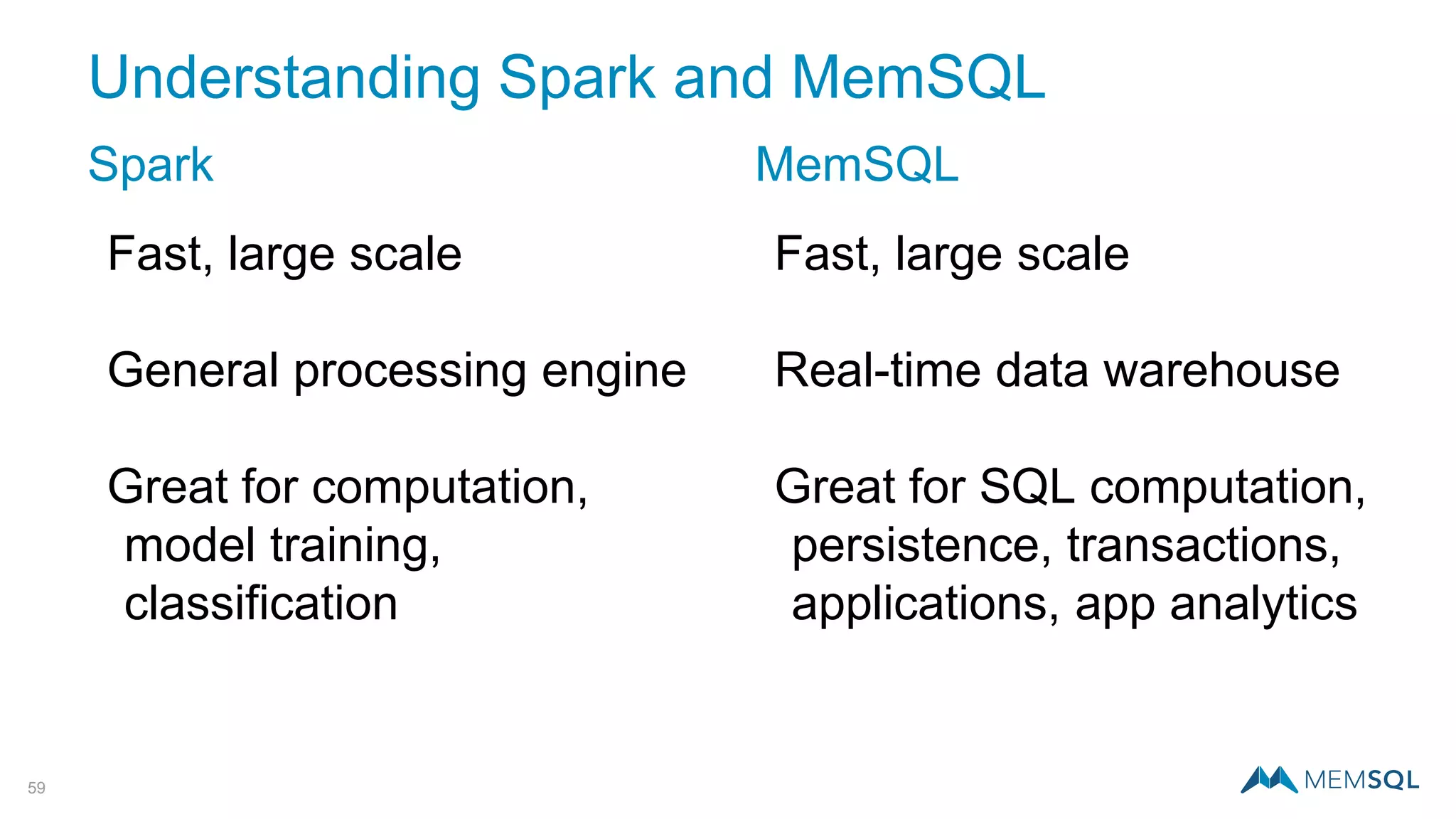 Understanding Spark and MemSQL

Spark

Fast, large scale

General processing engine

Great for computation, model training, classification

MemSQL

Fast, large scale

Real-time data warehouse

Great for SQL computation, persistence, transactions, applications, app analytics

59

MEMSQL